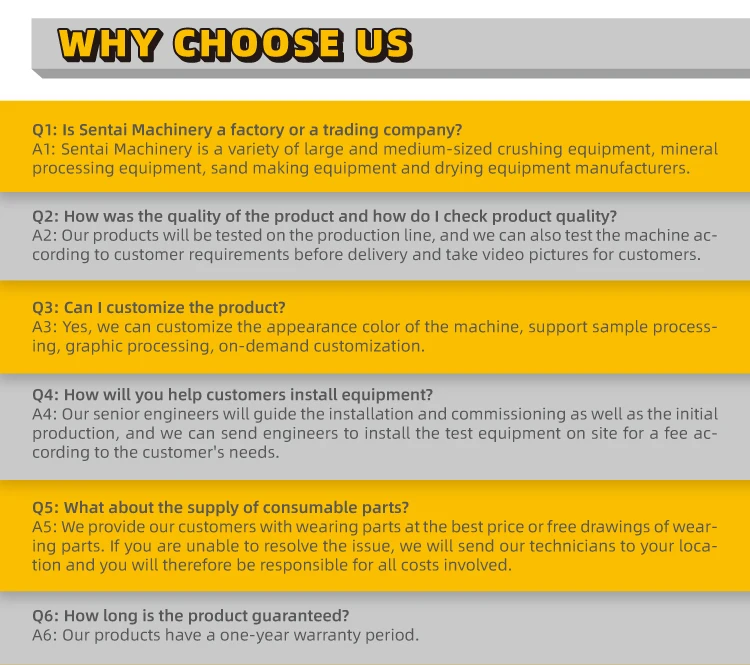 WHY CHOOSE US

Q1: Is Sentai Machinery a factory or a trading company?
A1: Sentai Machinery is a variety of large and medium-sized crushing equipment, mineral processing equipment, sand making equipment and drying equipment manufacturers.

Q2: How was the quality of the product and how do I check product quality?
A2: Our products will be tested on the production line, and we can also test the machine according to customer requirements before delivery and take video pictures for customers.

Q3: Can I customize the product?
A3: Yes, we can customize the appearance color of the machine, support sample processing, graphic processing, on-demand customization.

Q4: How will you help customers install equipment?
A4: Our senior engineers will guide the installation and commissioning as well as the initial production, and we can send engineers to install the test equipment on site for a fee according to the customer's needs.

Q5: What about the supply of consumable parts?
A5: We provide our customers with wearing parts at the best price or free drawings of wearing parts. If you are unable to resolve the issue, we will send our technicians to your location and you will therefore be responsible for all costs involved.

Q6: How long is the product guaranteed?
A6: Our products have a one-year warranty period.